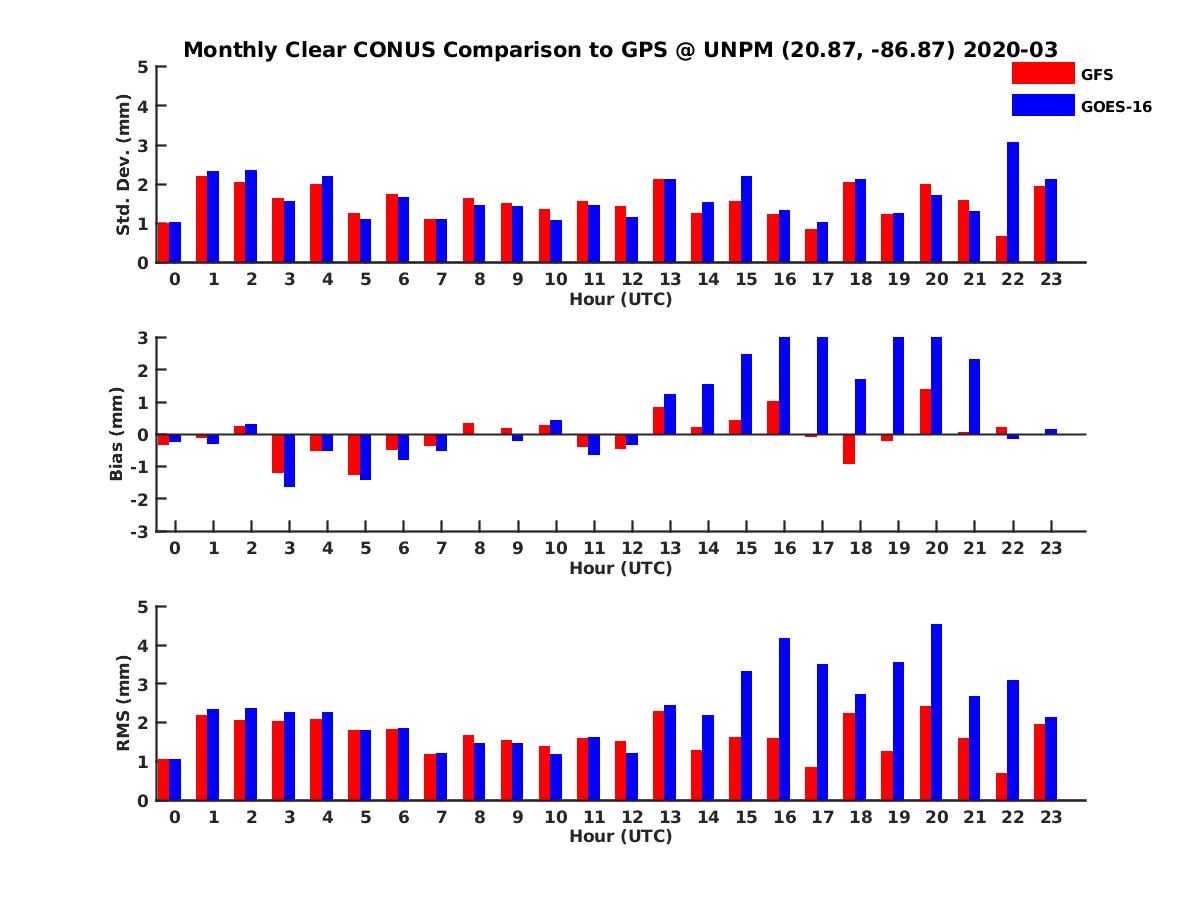 Monthly Clear CONUS Comparison to GPS @ UNPM (20.87, -86.87) 2020-03

GFS
GOES-16

Std. Dev. (mm)
5
4
3
2
1
0
0 1 2 3 4 5 6 7 8 9 10 11 12 13 14 15 16 17 18 19 20 21 22 23
Hour (UTC)

Bias (mm)
3
2
1
0
-1
-2
-3
0 1 2 3 4 5 6 7 8 9 10 11 12 13 14 15 16 17 18 19 20 21 22 23
Hour (UTC)

RMS (mm)
5
4
3
2
1
0
0 1 2 3 4 5 6 7 8 9 10 11 12 13 14 15 16 17 18 19 20 21 22 23
Hour (UTC)